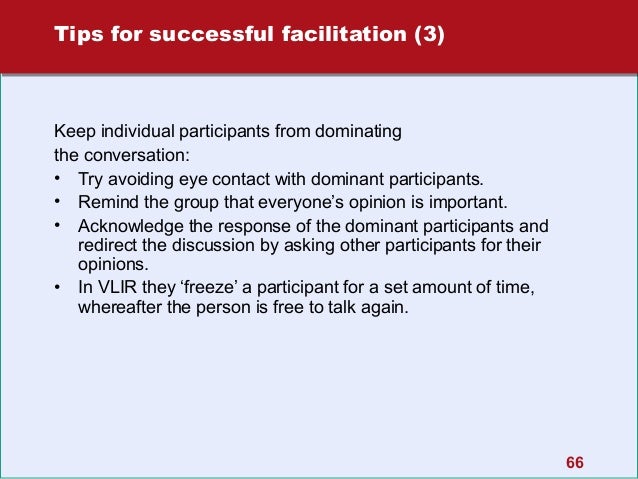 Tips for successful facilitation (3)

Keep individual participants from dominating the conversation:

• Try avoiding eye contact with dominant participants.
• Remind the group that everyone’s opinion is important.
• Acknowledge the response of the dominant participants and redirect the discussion by asking other participants for their opinions.
• In VLIR they ‘freeze’ a participant for a set amount of time, whereafter the person is free to talk again.

66